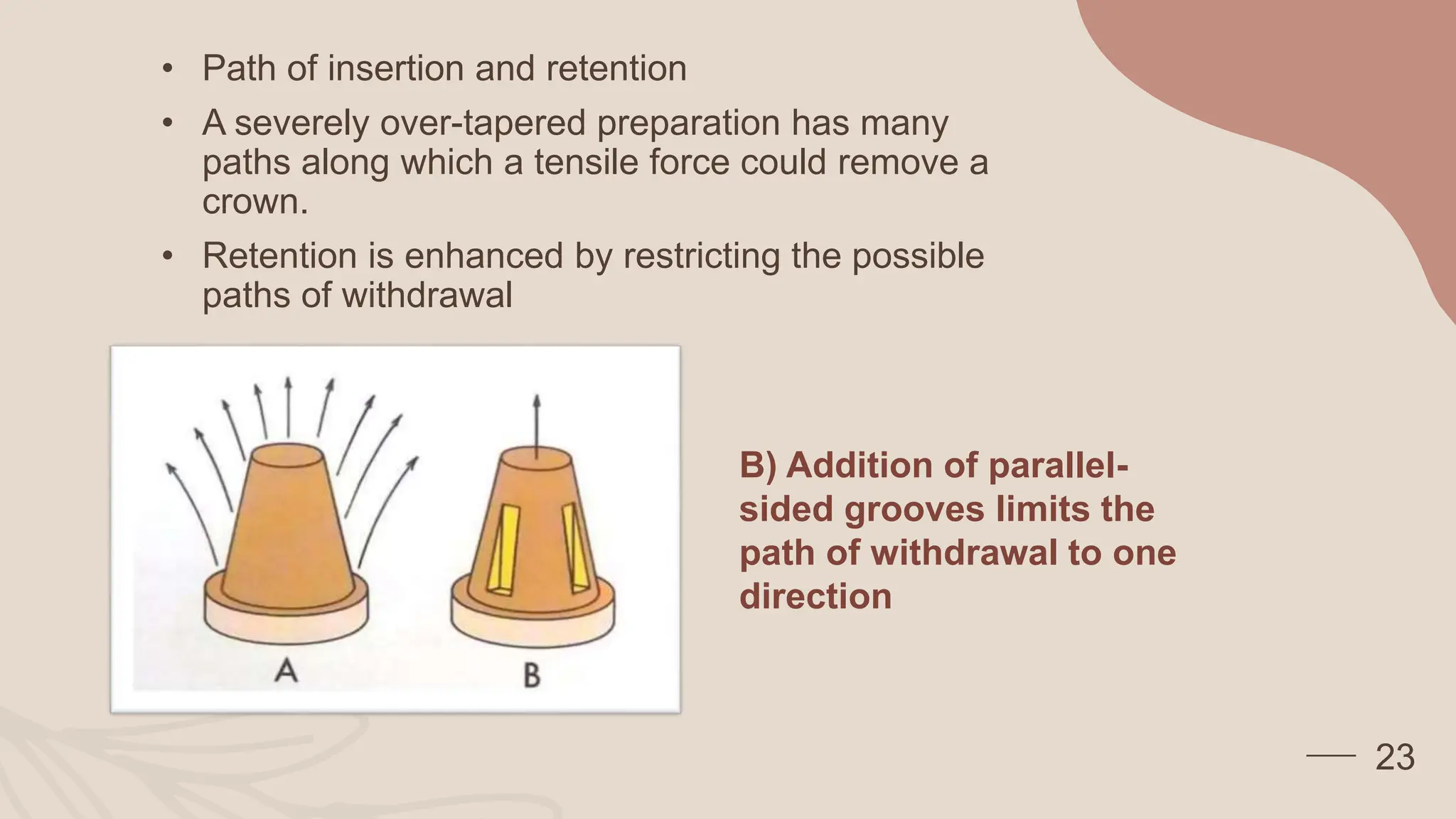 • Path of insertion and retention

• A severely over-tapered preparation has many paths along which a tensile force could remove a crown.

• Retention is enhanced by restricting the possible paths of withdrawal

A

B

B) Addition of parallel-sided grooves limits the path of withdrawal to one direction

23